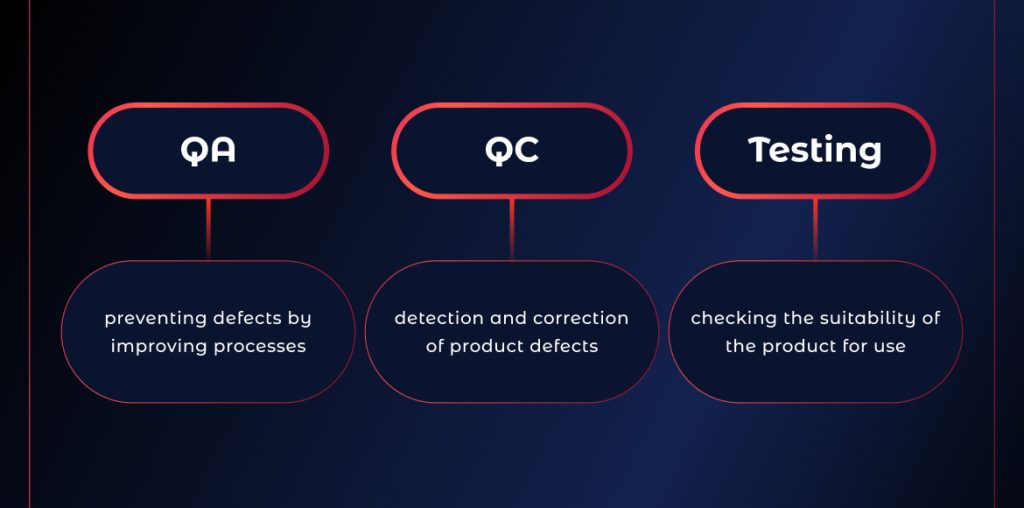 QA

preventing defects by improving processes

QC

detection and correction of product defects

Testing

checking the suitability of the product for use